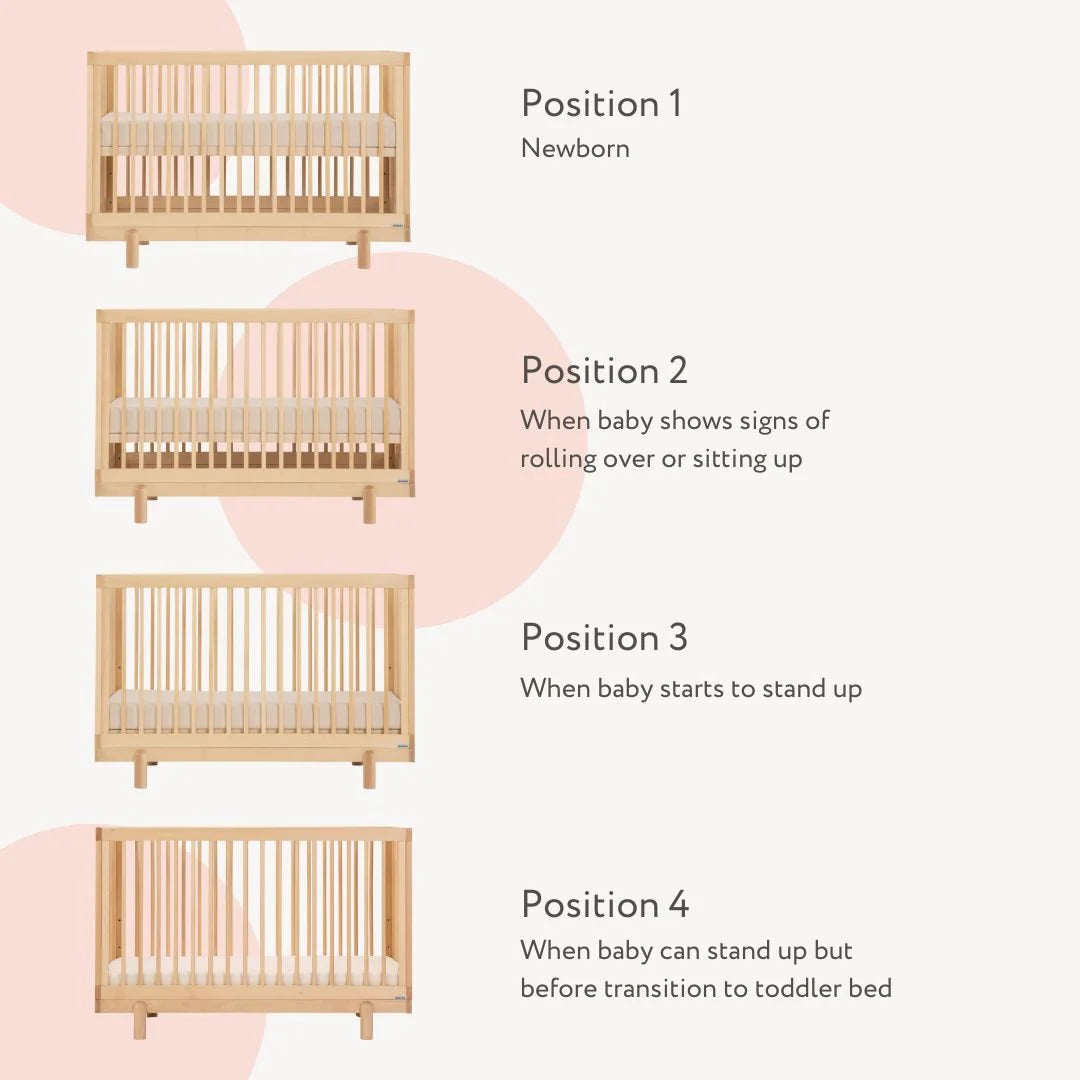 Position 1
Newborn

Position 2
When baby shows signs of rolling over or sitting up

Position 3
When baby starts to stand up

Position 4
When baby can stand up but before transition to toddler bed